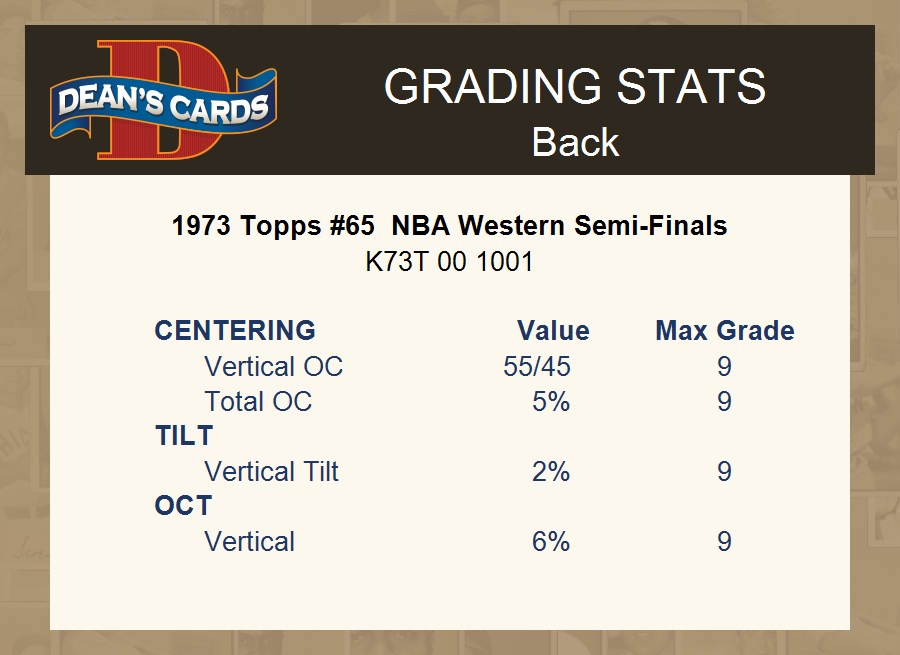 DEAN'S CARDS

GRADING STATS
Back

1973 Topps #65 NBA Western Semi-Finals
K73T 00 1001

| CENTERING | Value | Max Grade |
|---|---|---|
| Vertical OC | 55/45 | 9 |
| Total OC | 5% | 9 |
| TILT | | |
| Vertical Tilt | 2% | 9 |
| OCT | | |
| Vertical | 6% | 9 |